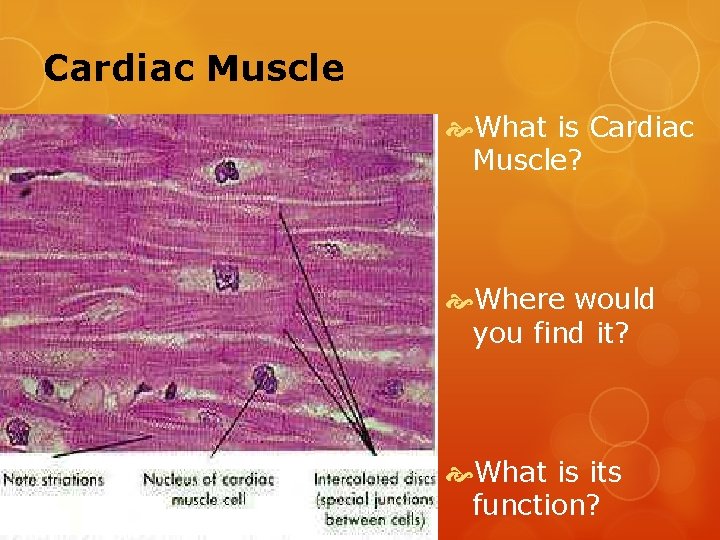 Cardiac Muscle

Note striations

Nucleus of cardiac muscle cell

Intercalated discs (special junctions between cells)

What is Cardiac Muscle?

Where would you find it?

What is its function?